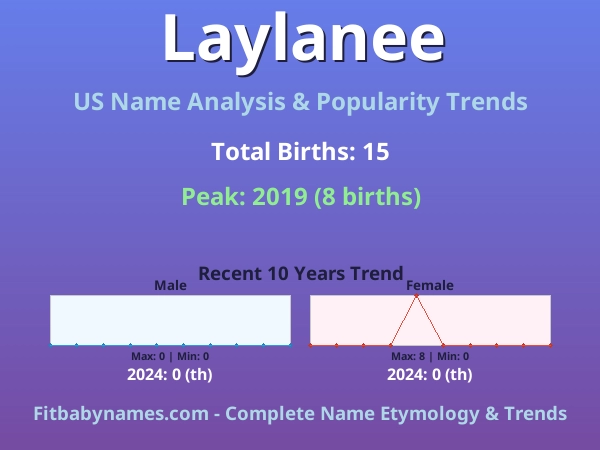 Laylanee

US Name Analysis & Popularity Trends

Total Births: 15

Peak: 2019 (8 births)

Recent 10 Years Trend

Male

Max: 0 | Min: 0

2024: 0 (th)

Female

Max: 8 | Min: 0

2024: 0 (th)

Fitbabynames.com - Complete Name Etymology & Trends